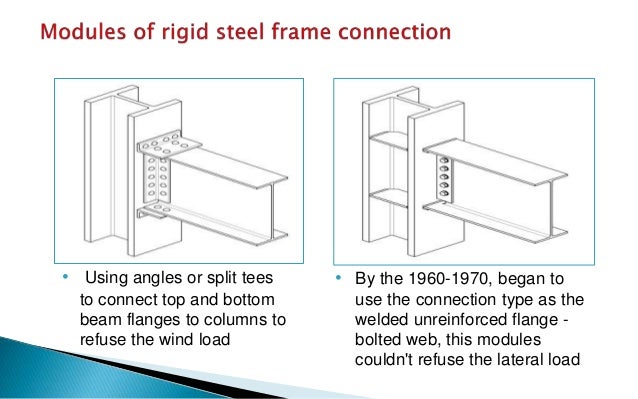 Modules of rigid steel frame connection

• Using angles or split tees to connect top and bottom beam flanges to columns to refuse the wind load

• By the 1960-1970, began to use the connection type as the welded unreinforced flange - bolted web, this modules couldn't refuse the lateral load